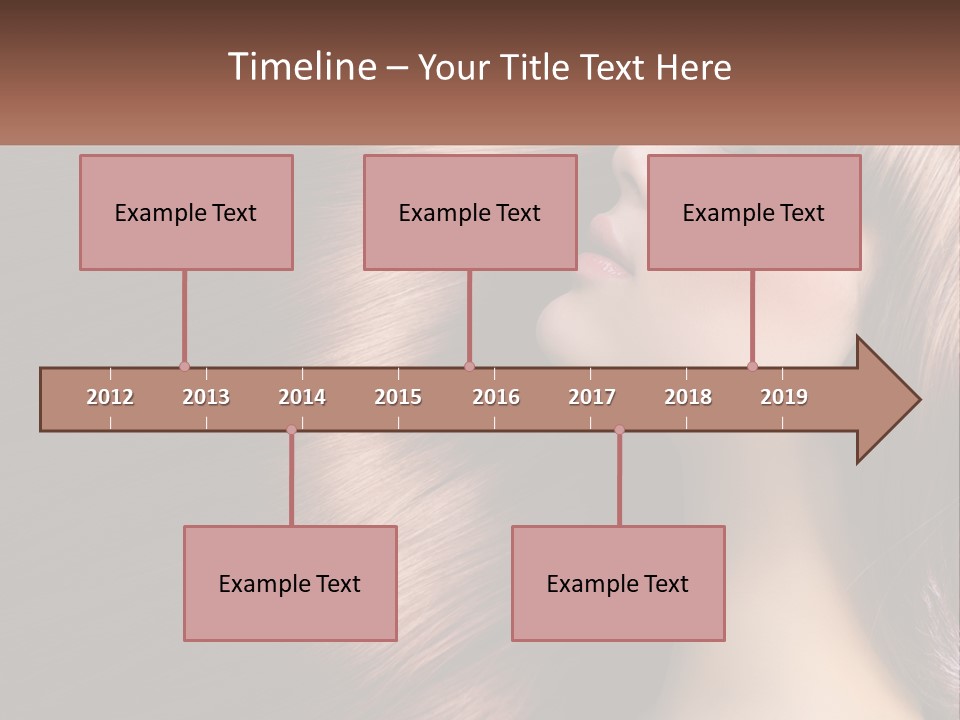 Timeline – Your Title Text Here

Example Text

Example Text

Example Text

2012 2013 2014 2015 2016 2017 2018 2019

Example Text

Example Text